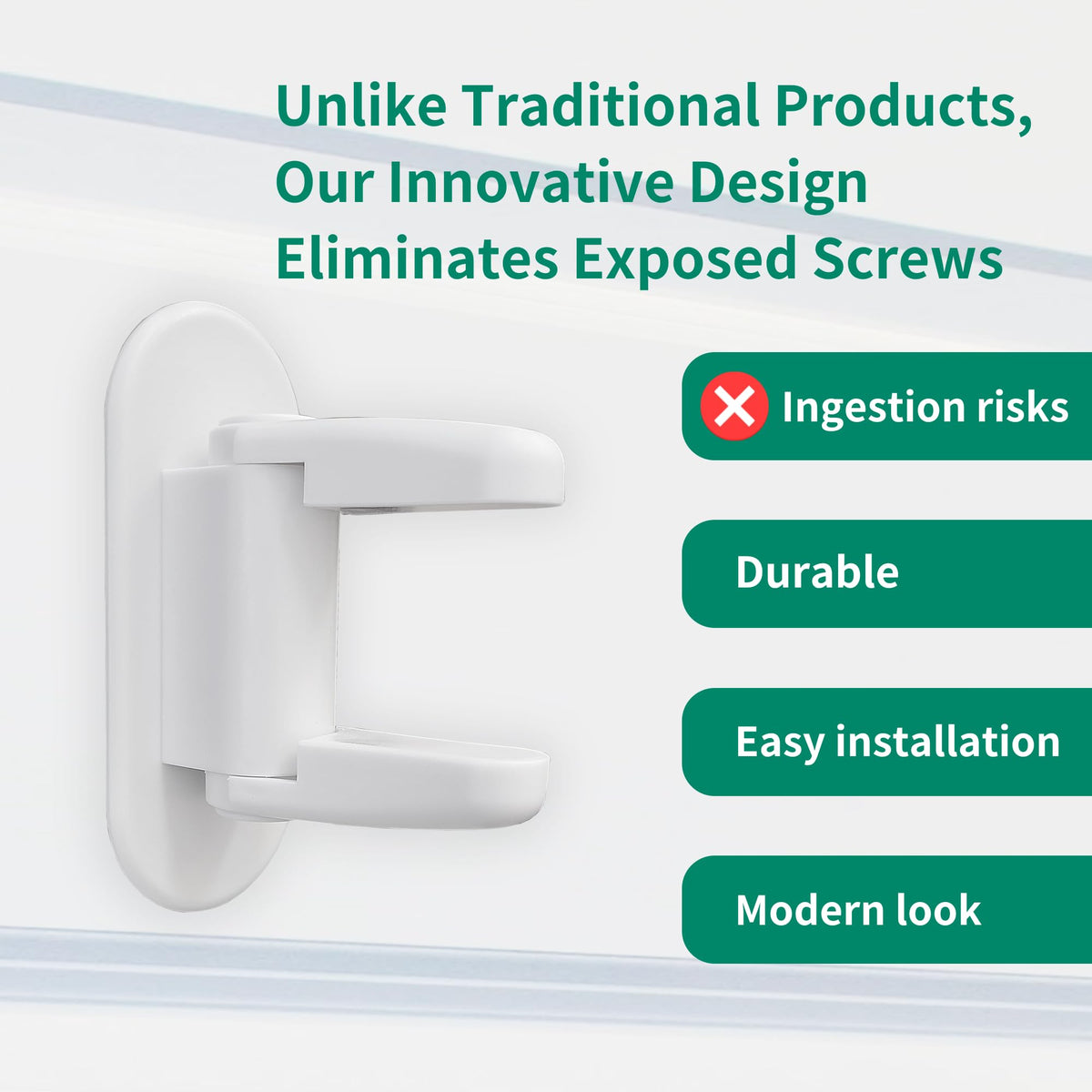 Unlike Traditional Products, Our Innovative Design Eliminates Exposed Screws

Ingestion risks

Durable

Easy installation

Modern look